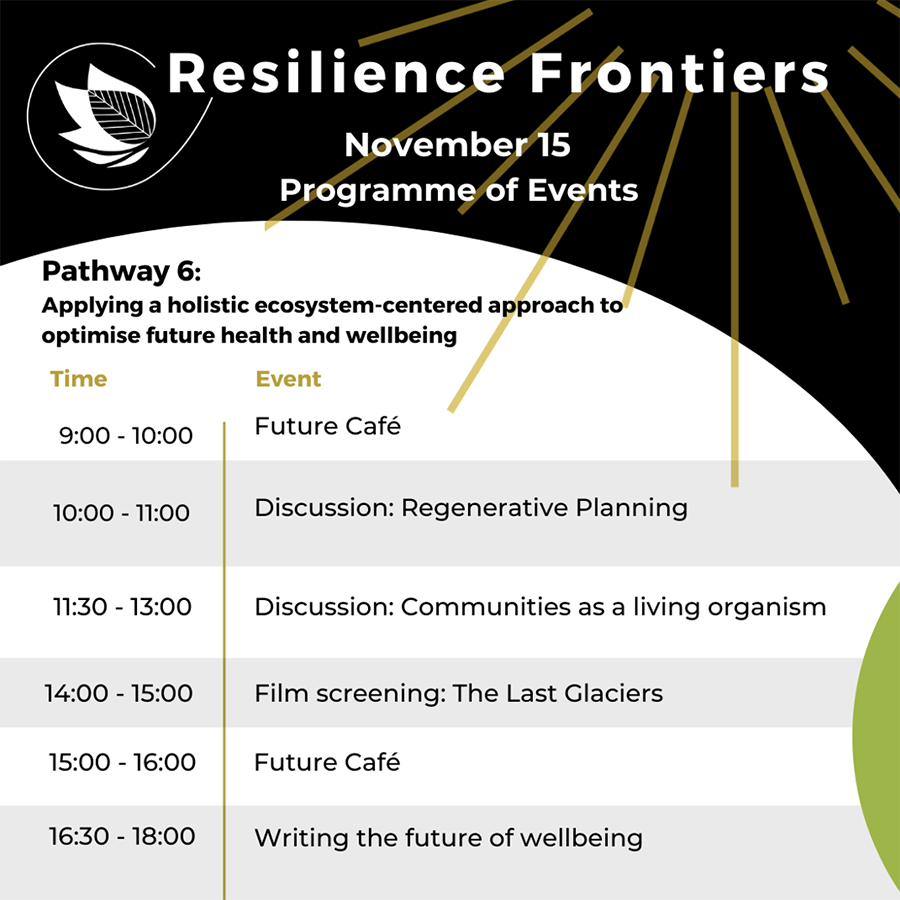 Resilience Frontiers

November 15
Programme of Events

Pathway 6:
Applying a holistic ecosystem-centered approach to optimise future health and wellbeing

| Time | Event |
|---|---|
| 9:00 - 10:00 | Future Café |
| 10:00 - 11:00 | Discussion: Regenerative Planning |
| 11:30 - 13:00 | Discussion: Communities as a living organism |
| 14:00 - 15:00 | Film screening: The Last Glaciers |
| 15:00 - 16:00 | Future Café |
| 16:30 - 18:00 | Writing the future of wellbeing |